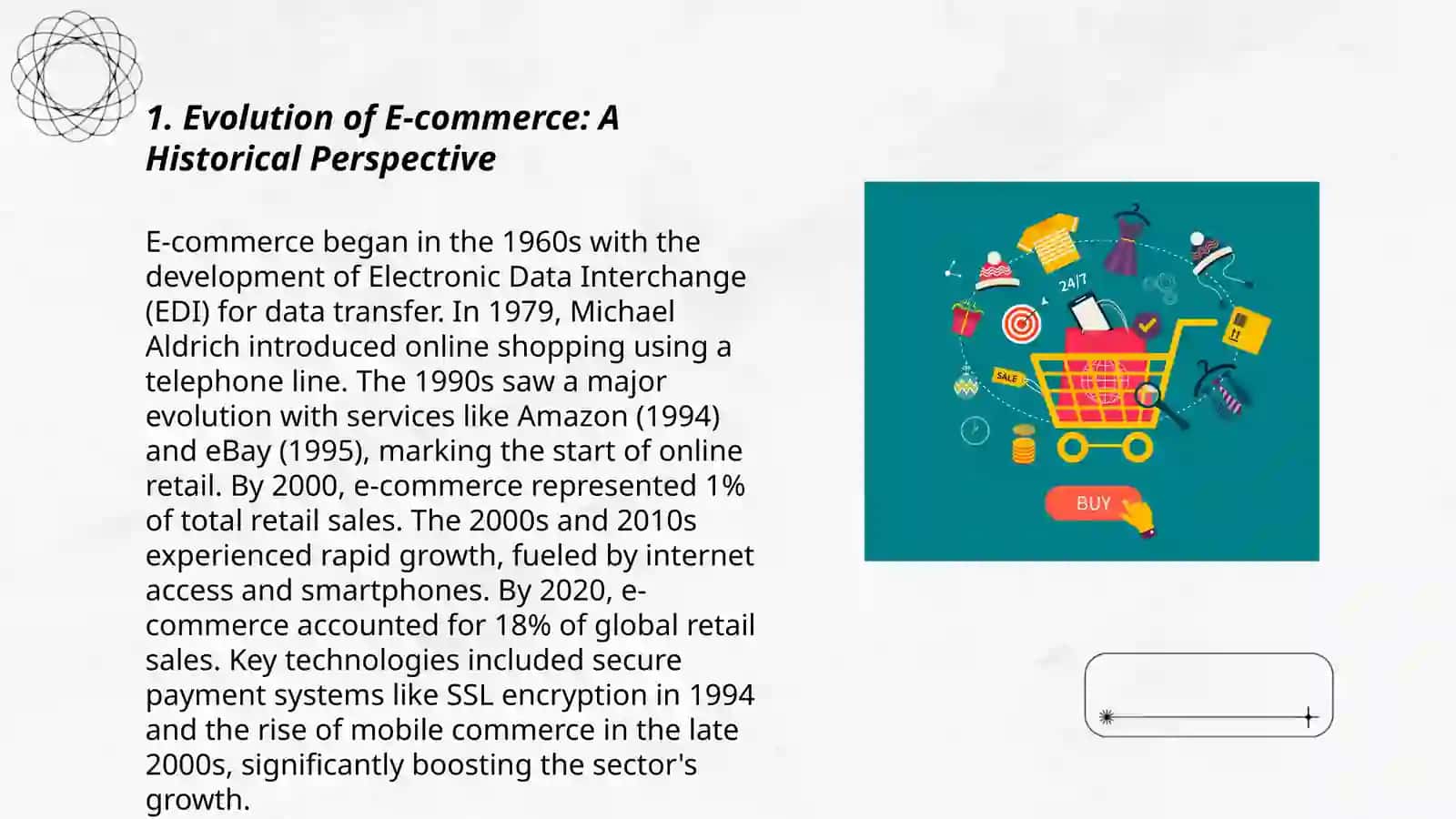 1. Evolution of E-commerce: A Historical Perspective

E-commerce began in the 1960s with the development of Electronic Data Interchange (EDI) for data transfer. In 1979, Michael Aldrich introduced online shopping using a telephone line. The 1990s saw a major evolution with services like Amazon (1994) and eBay (1995), marking the start of online retail. By 2000, e-commerce represented 1% of total retail sales. The 2000s and 2010s experienced rapid growth, fueled by internet access and smartphones. By 2020, e-commerce accounted for 18% of global retail sales. Key technologies included secure payment systems like SSL encryption in 1994 and the rise of mobile commerce in the late 2000s, significantly boosting the sector's growth.

24/7
SALE
BUY